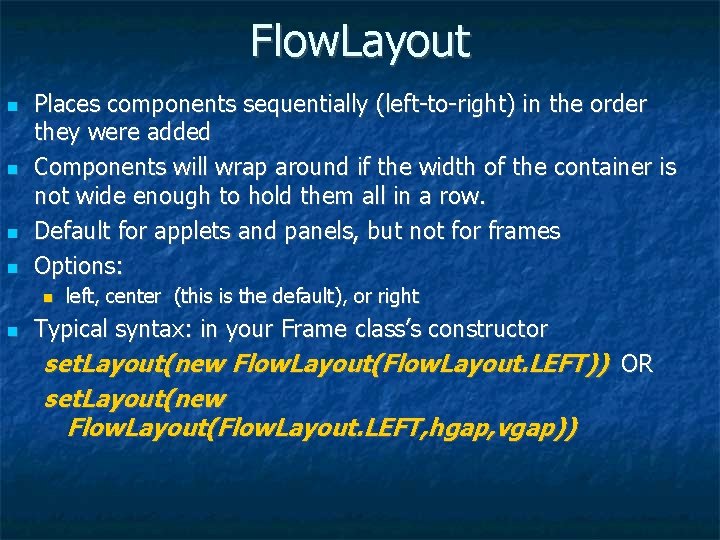 FlowLayout

- Places components sequentially (left-to-right) in the order they were added
- Components will wrap around if the width of the container is not wide enough to hold them all in a row.
- Default for applets and panels, but not for frames
- Options:
  - left, center (this is the default), or right
- Typical syntax: in your Frame class's constructor

setLayout(new FlowLayout(FlowLayout.LEFT)) OR
setLayout(new FlowLayout(FlowLayout.LEFT,hgap,vgap))